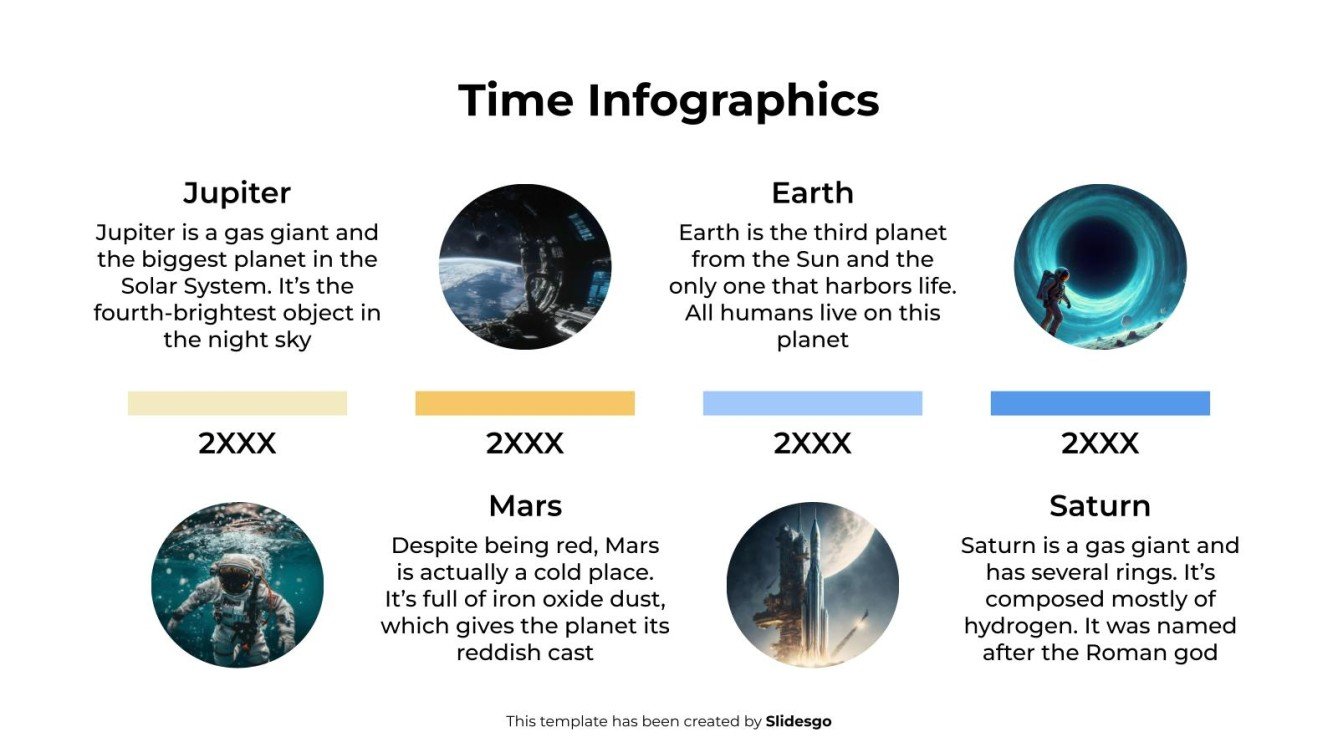 Time Infographics

Jupiter

Jupiter is a gas giant and the biggest planet in the Solar System. It's the fourth-brightest object in the night sky

Earth

Earth is the third planet from the Sun and the only one that harbors life. All humans live on this planet

2XXX

2XXX

2XXX

2XXX

Mars

Despite being red, Mars is actually a cold place. It's full of iron oxide dust, which gives the planet its reddish cast

Saturn

Saturn is a gas giant and has several rings. It's composed mostly of hydrogen. It was named after the Roman god

This template has been created by Slidesgo